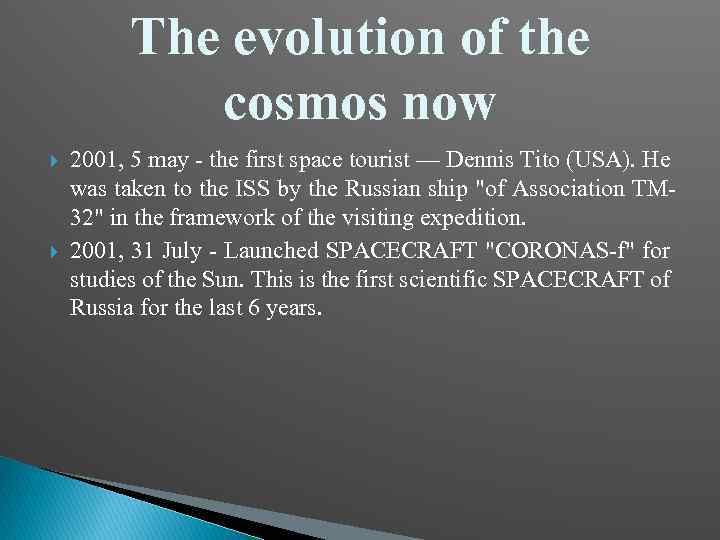 The evolution of the cosmos now

2001, 5 may - the first space tourist — Dennis Tito (USA). He was taken to the ISS by the Russian ship "of Association TM-32" in the framework of the visiting expedition.

2001, 31 July - Launched SPACECRAFT "CORONAS-f" for studies of the Sun. This is the first scientific SPACECRAFT of Russia for the last 6 years.